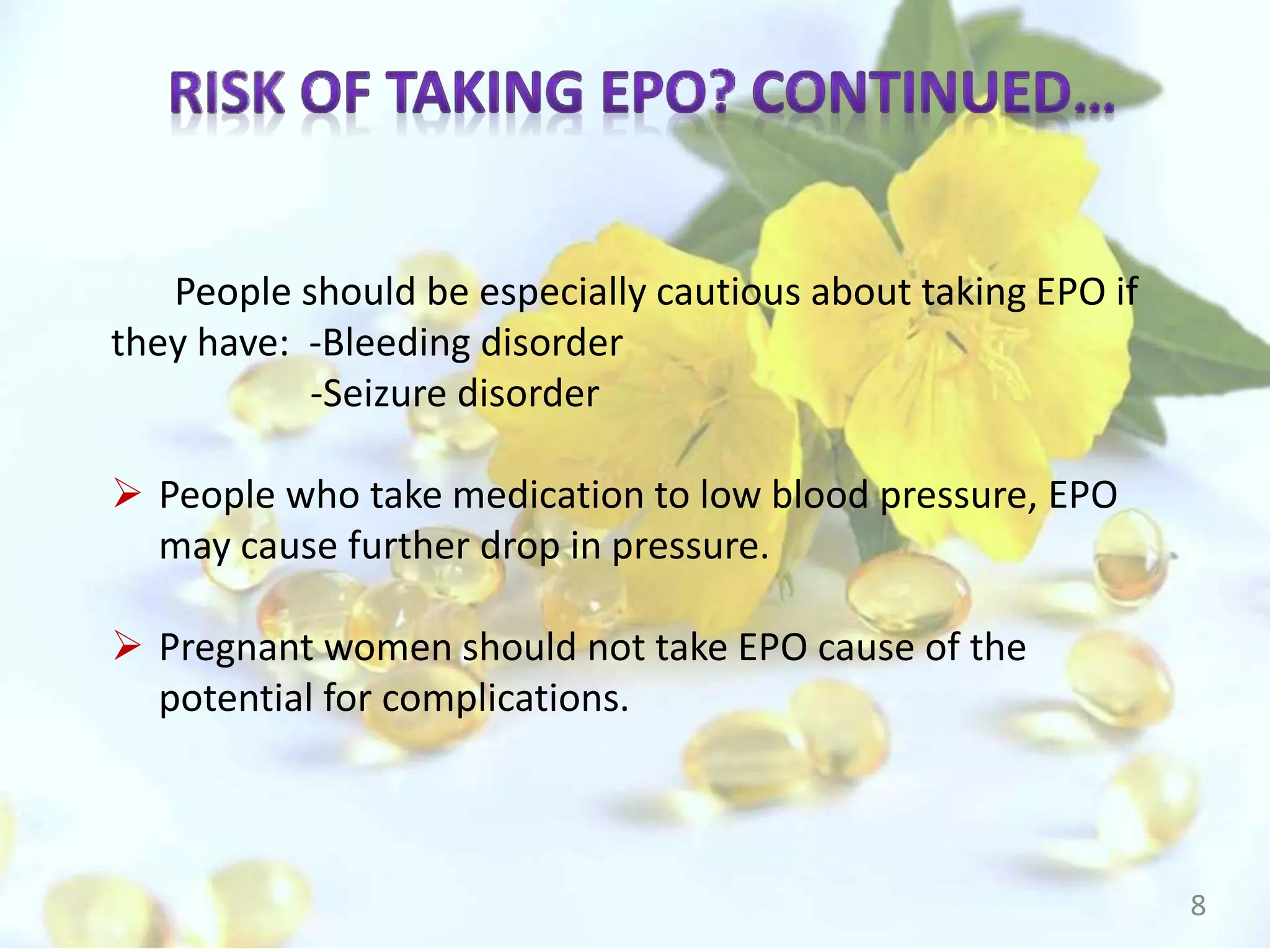 RISK OF TAKING EPO? CONTINUED…

People should be especially cautious about taking EPO if they have: -Bleeding disorder
-Seizure disorder

➢ People who take medication to low blood pressure, EPO may cause further drop in pressure.

➢ Pregnant women should not take EPO cause of the potential for complications.

8